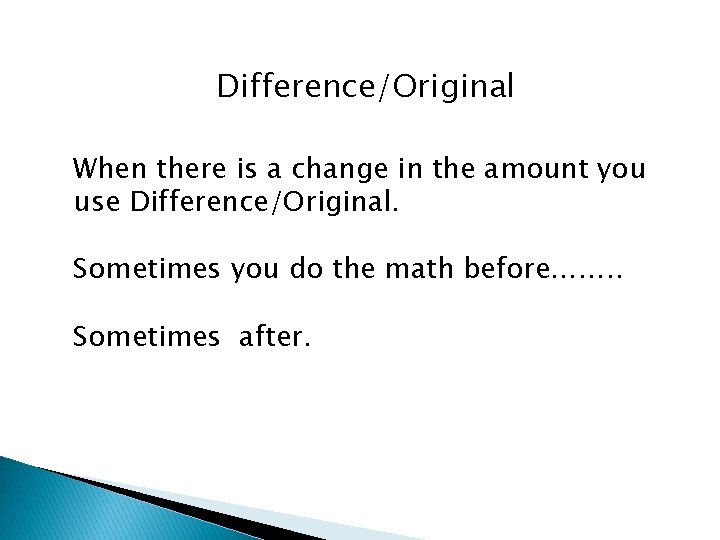 Difference/Original

When there is a change in the amount you use Difference/Original.

Sometimes you do the math before……..

Sometimes  after.